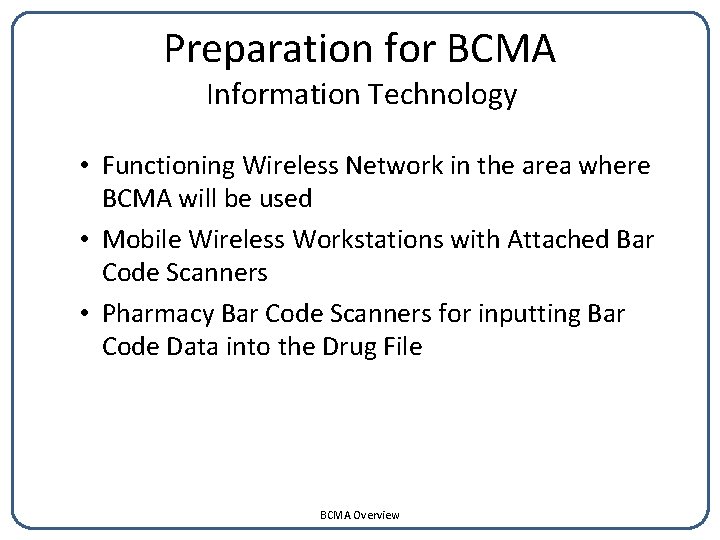 Preparation for BCMA
Information Technology

• Functioning Wireless Network in the area where BCMA will be used
• Mobile Wireless Workstations with Attached Bar Code Scanners
• Pharmacy Bar Code Scanners for inputting Bar Code Data into the Drug File

BCMA Overview